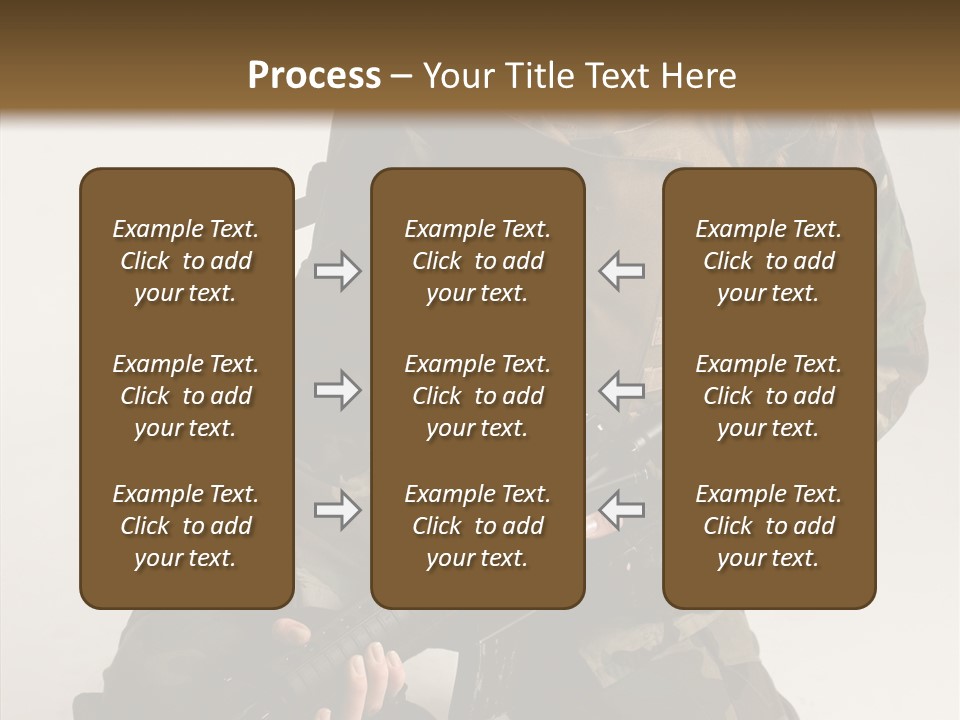 Process – Your Title Text Here

Example Text. Click to add your text.

Example Text. Click to add your text.

Example Text. Click to add your text.

Example Text. Click to add your text.

Example Text. Click to add your text.

Example Text. Click to add your text.

Example Text. Click to add your text.

Example Text. Click to add your text.

Example Text. Click to add your text.